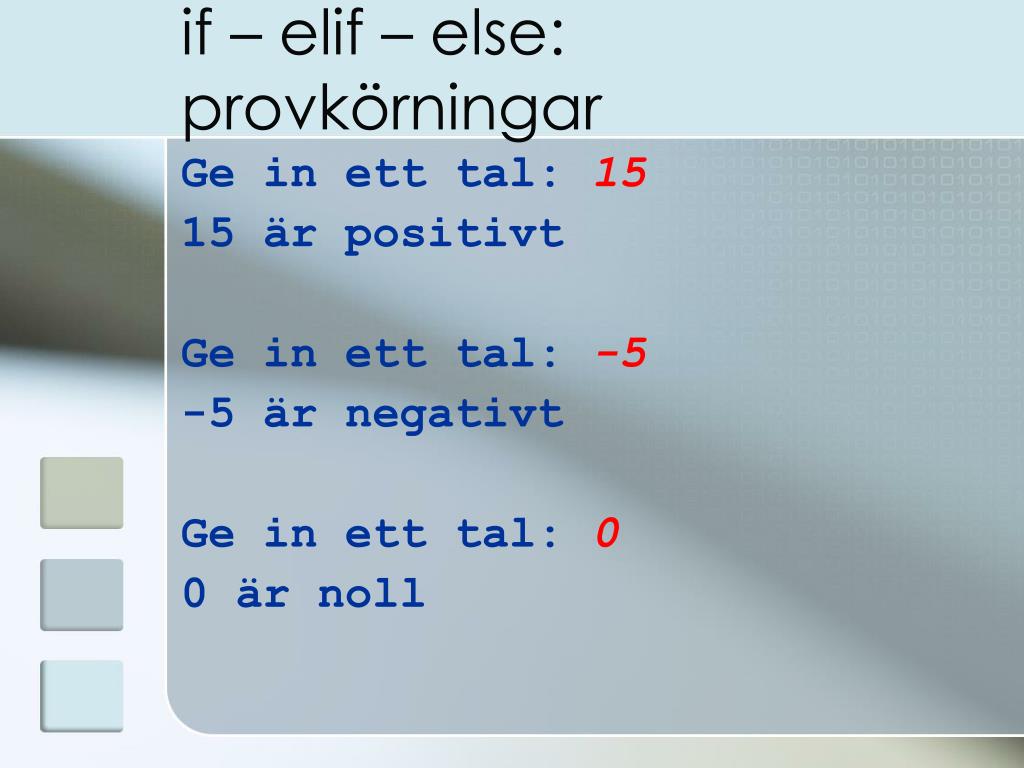 if – elif – else: provkörningar

Ge in ett tal: 15
15 är positivt

Ge in ett tal: -5
-5 är negativt

Ge in ett tal: 0
0 är noll